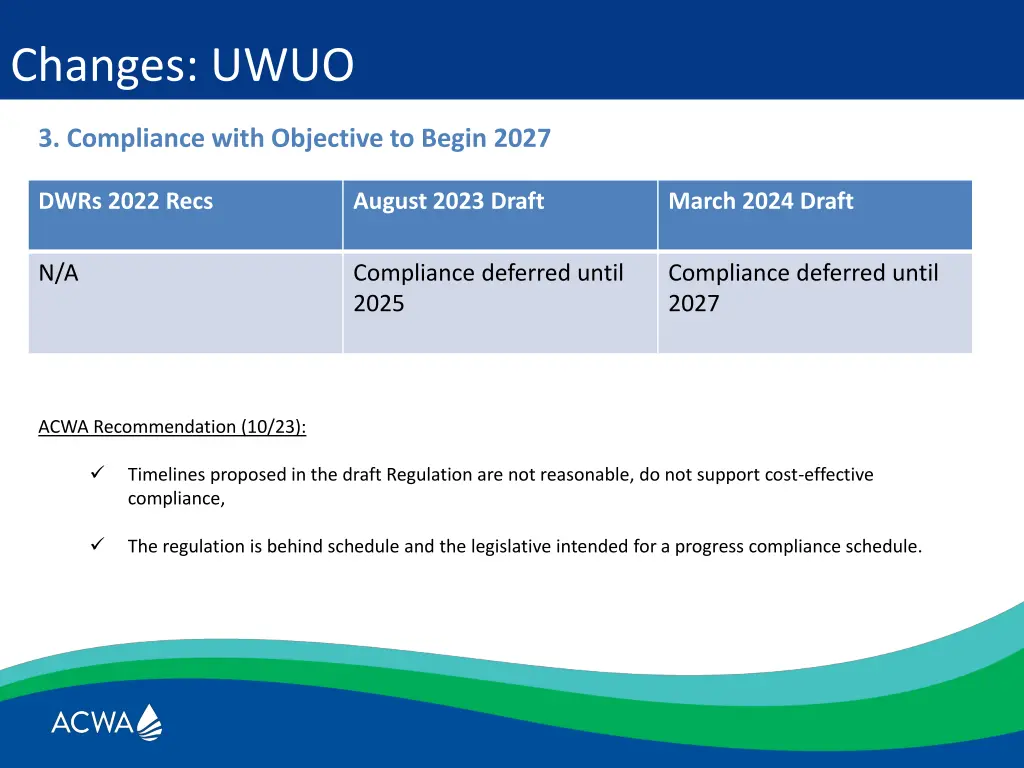 Changes: UWUO

3. Compliance with Objective to Begin 2027

| DWRs 2022 Recs | August 2023 Draft | March 2024 Draft |
|---|---|---|
| N/A | Compliance deferred until 2025 | Compliance deferred until 2027 |

ACWA Recommendation (10/23):

✓ Timelines proposed in the draft Regulation are not reasonable, do not support cost-effective compliance,

✓ The regulation is behind schedule and the legislative intended for a progress compliance schedule.

ACWA